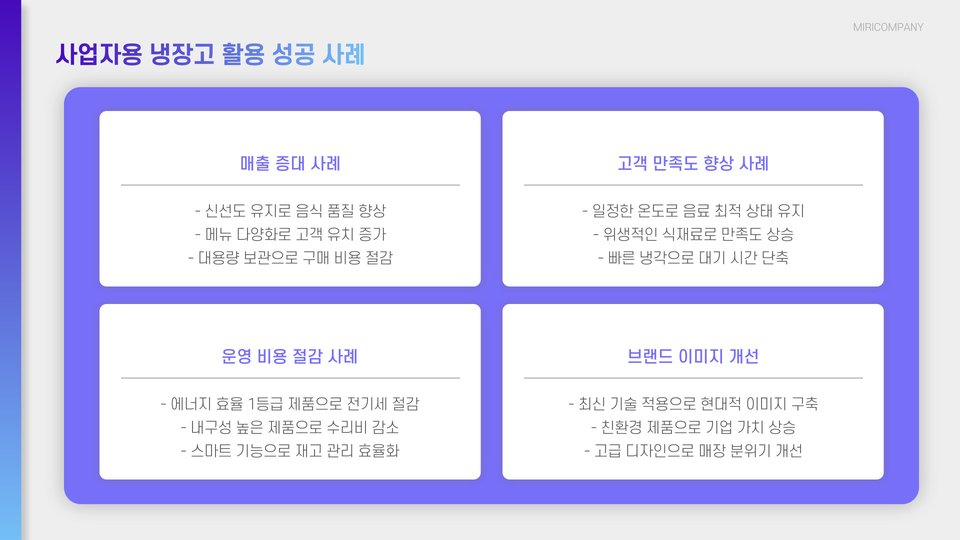 MIRICOMPANY

사업자용 냉장고 활용 성공 사례

매출 증대 사례

- 신선도 유지로 음식 품질 향상
- 메뉴 다양화로 고객 유치 증가
- 대용량 보관으로 구매 비용 절감

고객 만족도 향상 사례

- 일정한 온도로 음료 최적 상태 유지
- 위생적인 식재료로 만족도 상승
- 빠른 냉각으로 대기 시간 단축

운영 비용 절감 사례

- 에너지 효율 1등급 제품으로 전기세 절감
- 내구성 높은 제품으로 수리비 감소
- 스마트 기능으로 재고 관리 효율화

브랜드 이미지 개선

- 최신 기술 적용으로 현대적 이미지 구축
- 친환경 제품으로 기업 가치 상승
- 고급 디자인으로 매장 분위기 개선